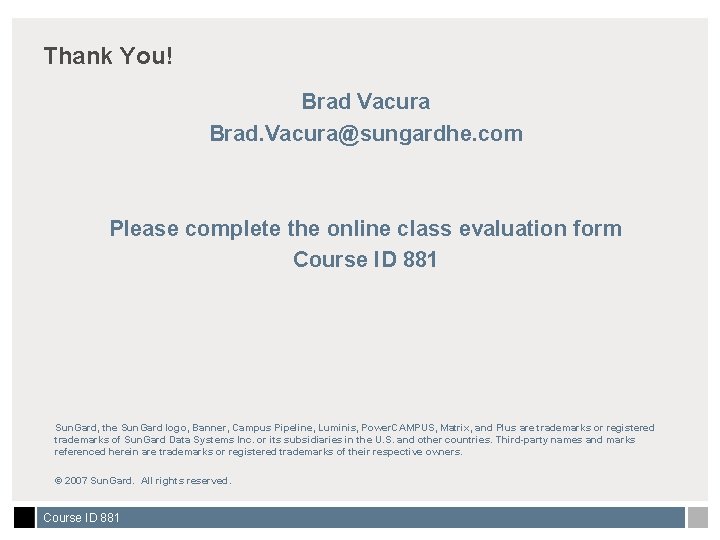 Thank You!

Brad Vacura
Brad.Vacura@sungardhe.com

Please complete the online class evaluation form
Course ID 881

SunGard, the SunGard logo, Banner, Campus Pipeline, Luminis, PowerCAMPUS, Matrix, and Plus are trademarks or registered trademarks of SunGard Data Systems Inc. or its subsidiaries in the U.S. and other countries. Third-party names and marks referenced herein are trademarks or registered trademarks of their respective owners.

© 2007 SunGard. All rights reserved.

Course ID 881